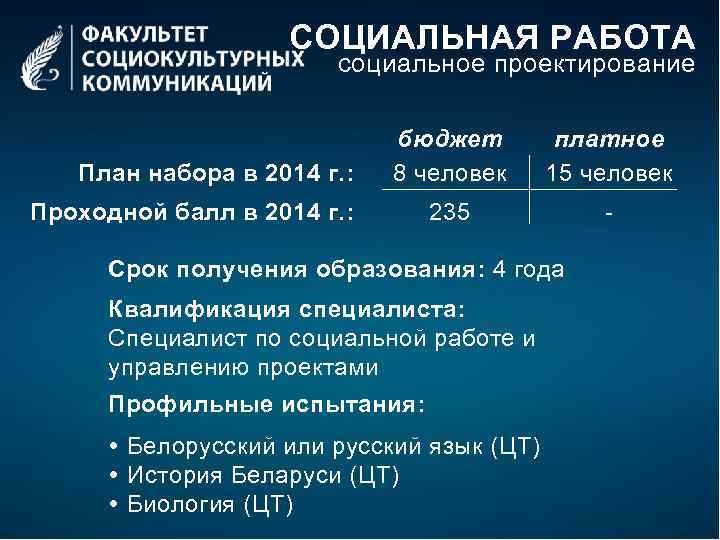 ФАКУЛЬТЕТ СОЦИОКУЛЬТУРНЫХ КОММУНИКАЦИЙ

СОЦИАЛЬНАЯ РАБОТА
социальное проектирование

| | бюджет | платное |
|---|---|---|
| План набора в 2014 г.: | 8 человек | 15 человек |
| Проходной балл в 2014 г.: | 235 | - |

Срок получения образования: 4 года

Квалификация специалиста:
Специалист по социальной работе и управлению проектами

Профильные испытания:

• Белорусский или русский язык (ЦТ)
• История Беларуси (ЦТ)
• Биология (ЦТ)